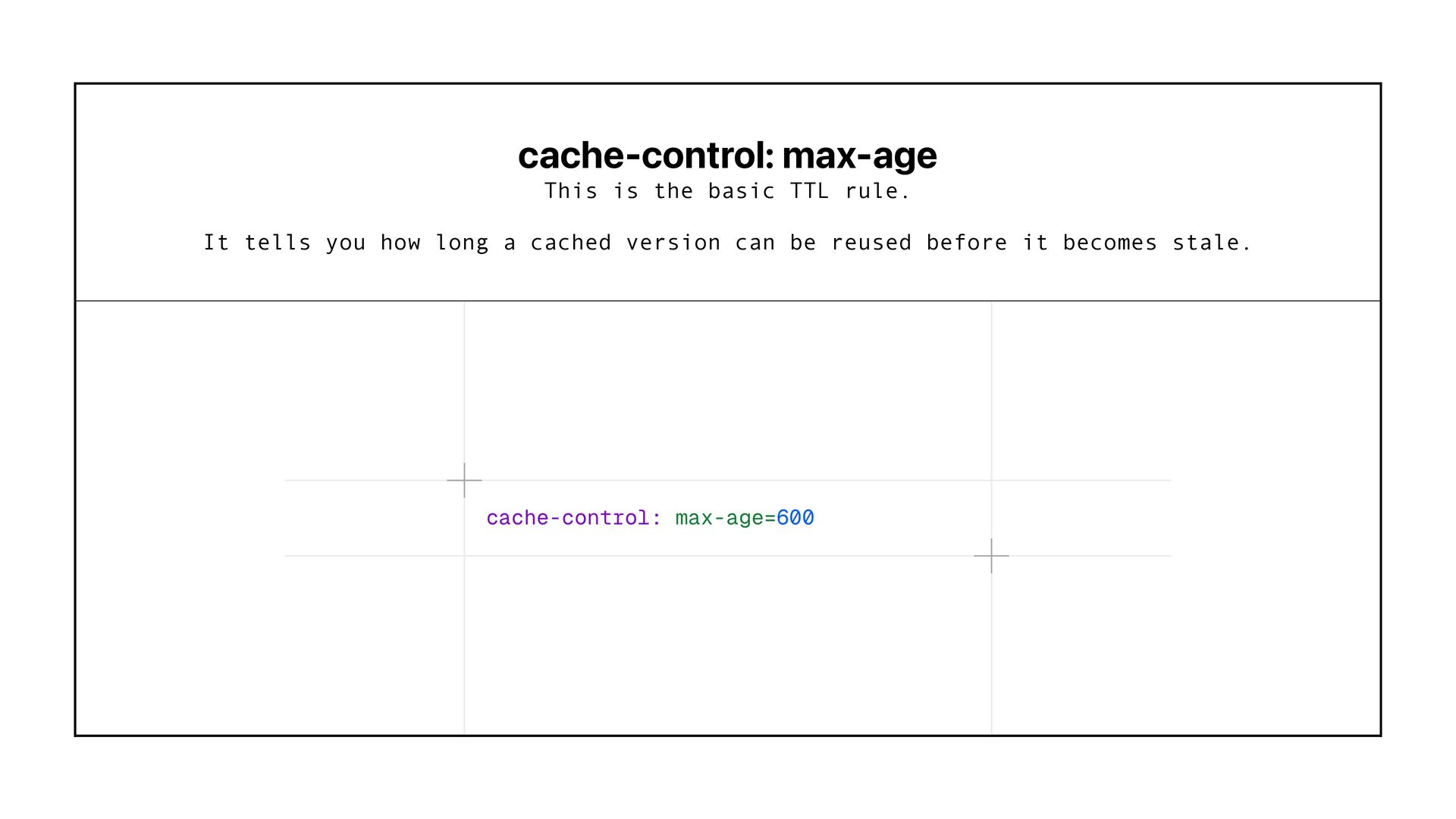 cache-control: max-age

This is the basic TTL rule.

It tells you how long a cached version can be reused before it becomes stale.

cache-control: max-age=600